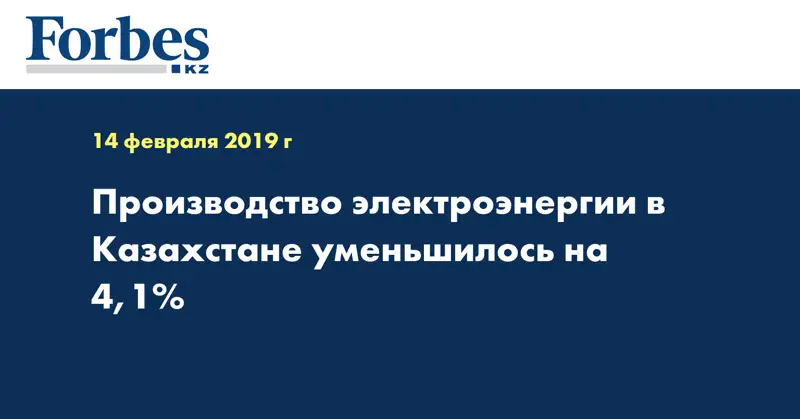 Forbes
KZ

14 февраля 2019 г

Производство электроэнергии в Казахстане уменьшилось на 4,1%